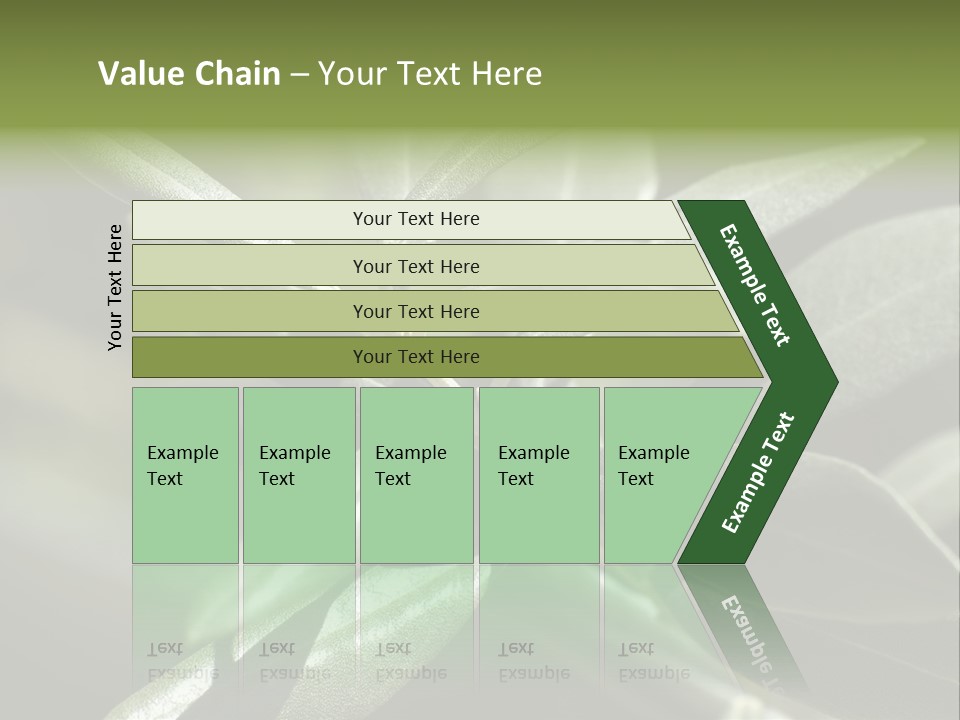 Value Chain – Your Text Here

Your Text Here

Your Text Here

Your Text Here

Your Text Here

Your Text Here

Example Text

Example Text

Example Text

Example Text

Example Text

Example Text

Example Text